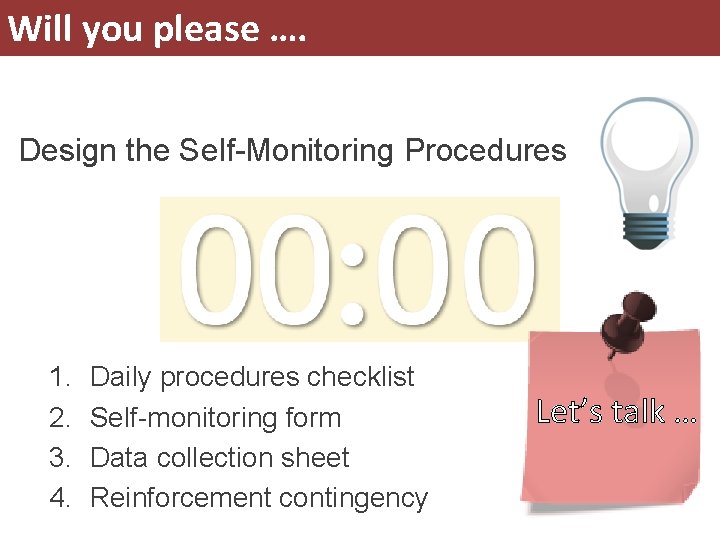 Will you please ….

Design the Self-Monitoring Procedures

00:00

1. Daily procedures checklist
2. Self-monitoring form
3. Data collection sheet
4. Reinforcement contingency

Let's talk …